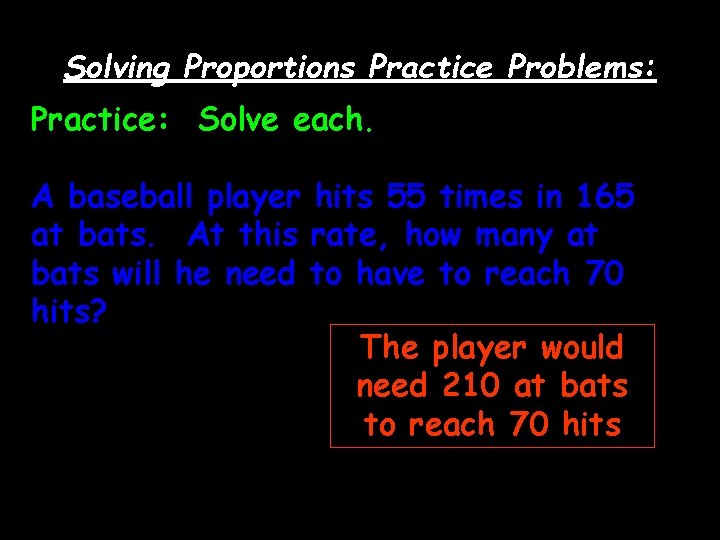 Solving Proportions Practice Problems:

Practice: Solve each.

A baseball player hits 55 times in 165 at bats. At this rate, how many at bats will he need to have to reach 70 hits?

The player would need 210 at bats to reach 70 hits